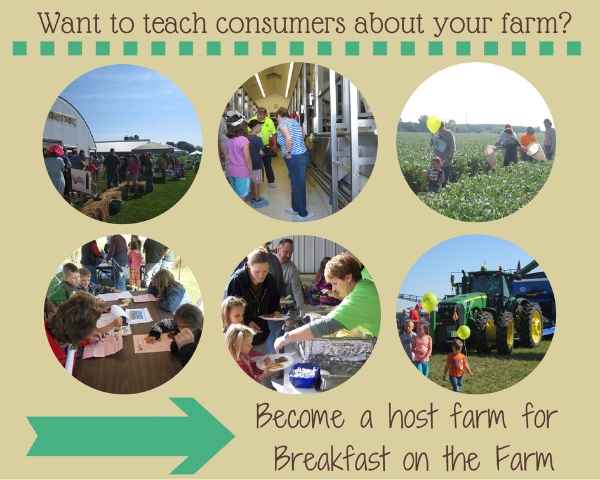 Want to teach consumers about your farm?

Become a host farm for Breakfast on the Farm